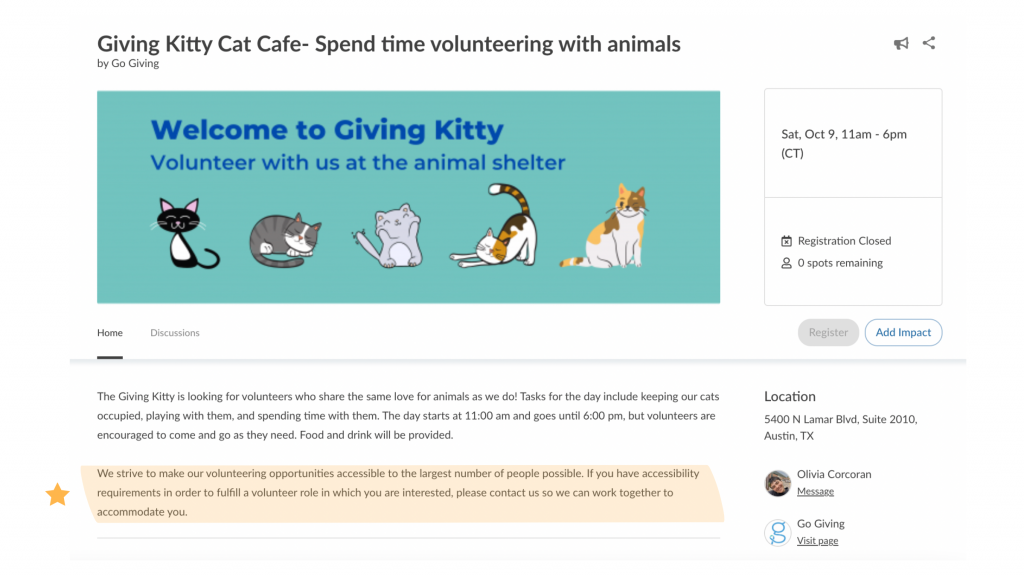 Giving Kitty Cat Cafe- Spend time volunteering with animals
by Go Giving

Welcome to Giving Kitty
Volunteer with us at the animal shelter

Sat, Oct 9, 11am - 6pm (CT)

Registration Closed
0 spots remaining

Home
Discussions

Register
Add Impact

The Giving Kitty is looking for volunteers who share the same love for animals as we do! Tasks for the day include keeping our cats occupied, playing with them, and spending time with them. The day starts at 11:00 am and goes until 6:00 pm, but volunteers are encouraged to come and go as they need. Food and drink will be provided.

We strive to make our volunteering opportunities accessible to the largest number of people possible. If you have accessibility requirements in order to fulfill a volunteer role in which you are interested, please contact us so we can work together to accommodate you.

Location
5400 N Lamar Blvd, Suite 2010, Austin, TX

Olivia Corcoran
Message

Go Giving
Visit page